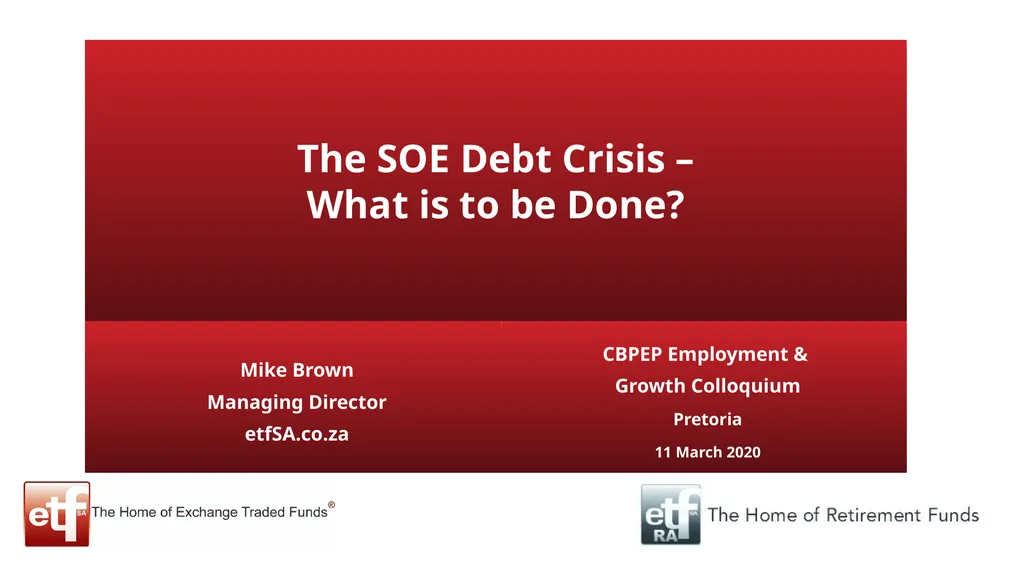 The SOE Debt Crisis – What is to be Done?

Mike Brown
Managing Director
etfSA.co.za

CBPEP Employment & Growth Colloquium
Pretoria
11 March 2020

etf SA The Home of Exchange Traded Funds®

etf SA RA The Home of Retirement Funds